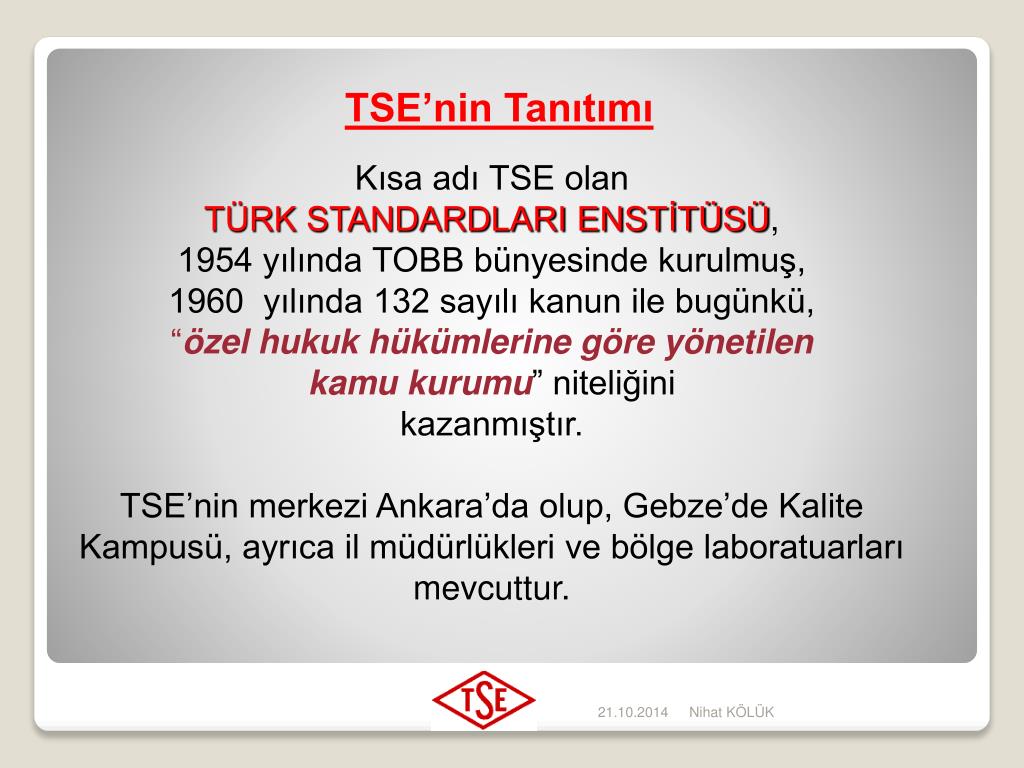 TSE’nin Tanıtımı

Kısa adı TSE olan
TÜRK STANDARDLARI ENSTİTÜSÜ,
1954 yılında TOBB bünyesinde kurulmuş,
1960 yılında 132 sayılı kanun ile bugünkü,
“özel hukuk hükümlerine göre yönetilen kamu kurumu” niteliğini kazanmıştır.

TSE’nin merkezi Ankara’da olup, Gebze’de Kalite Kampusü, ayrıca il müdürlükleri ve bölge laboratuarları mevcuttur.

TSE

21.10.2014 Nihat KÖLÜK